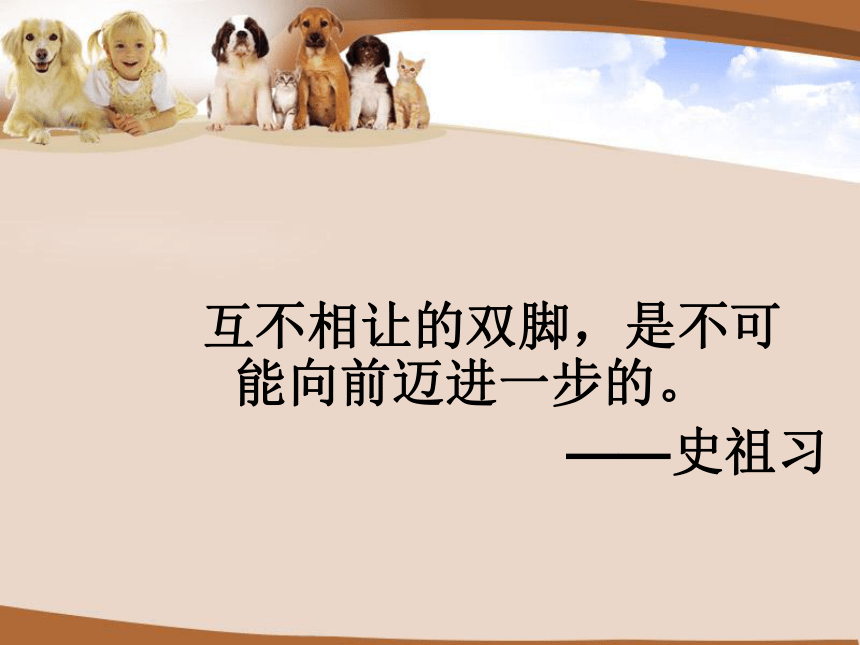 互不相让的双脚，是不可能向前迈进一步的。

——史祖习